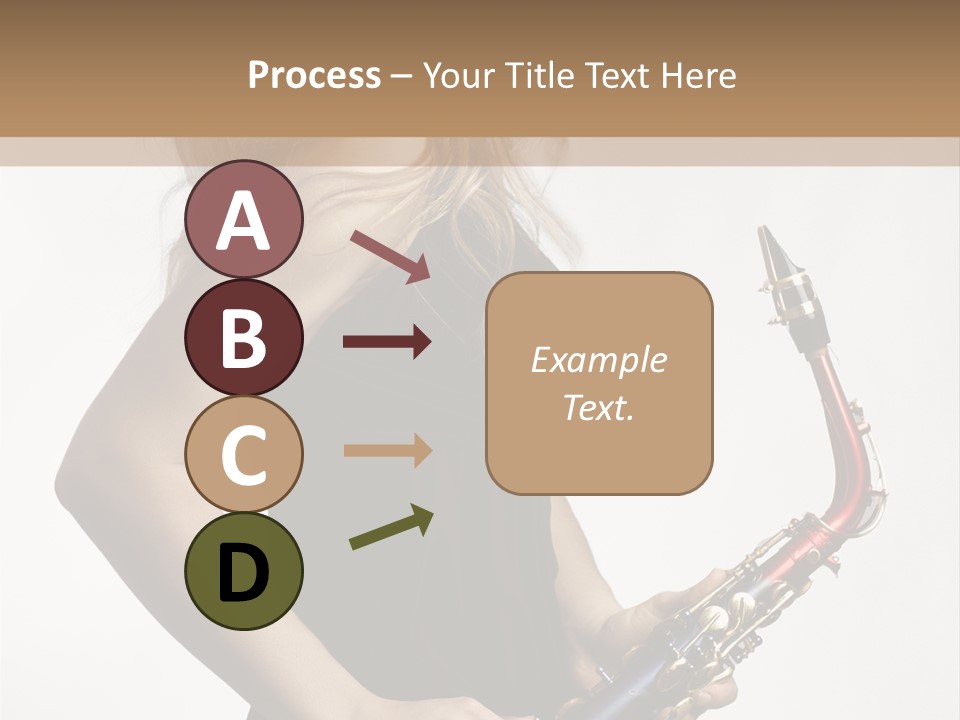 Process – Your Title Text Here

A

B

C

D

Example Text.